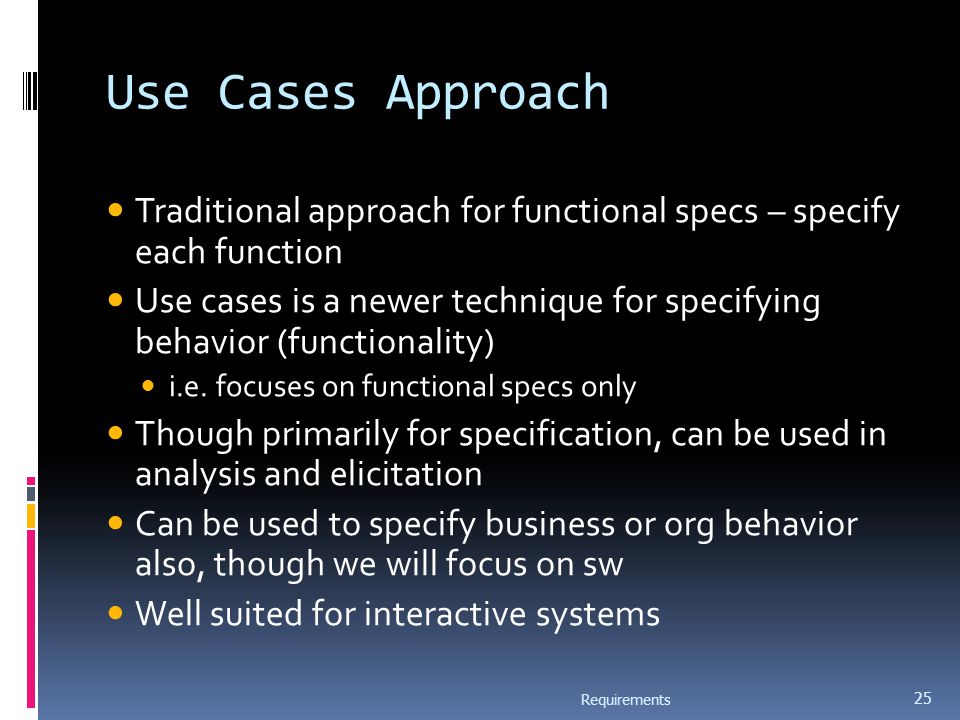 Use Cases Approach

- Traditional approach for functional specs – specify each function
- Use cases is a newer technique for specifying behavior (functionality)
  - i.e. focuses on functional specs only
- Though primarily for specification, can be used in analysis and elicitation
- Can be used to specify business or org behavior also, though we will focus on sw
- Well suited for interactive systems

Requirements

25